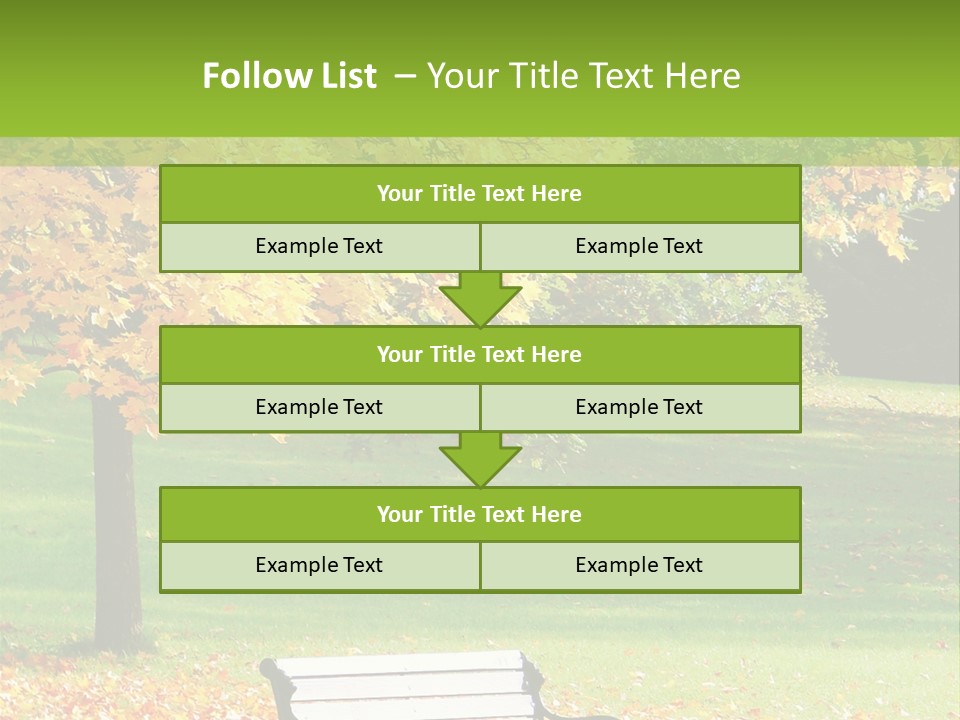 Follow List – Your Title Text Here

| Your Title Text Here | |
|---|---|
| Example Text | Example Text |

| Your Title Text Here | |
|---|---|
| Example Text | Example Text |

| Your Title Text Here | |
|---|---|
| Example Text | Example Text |